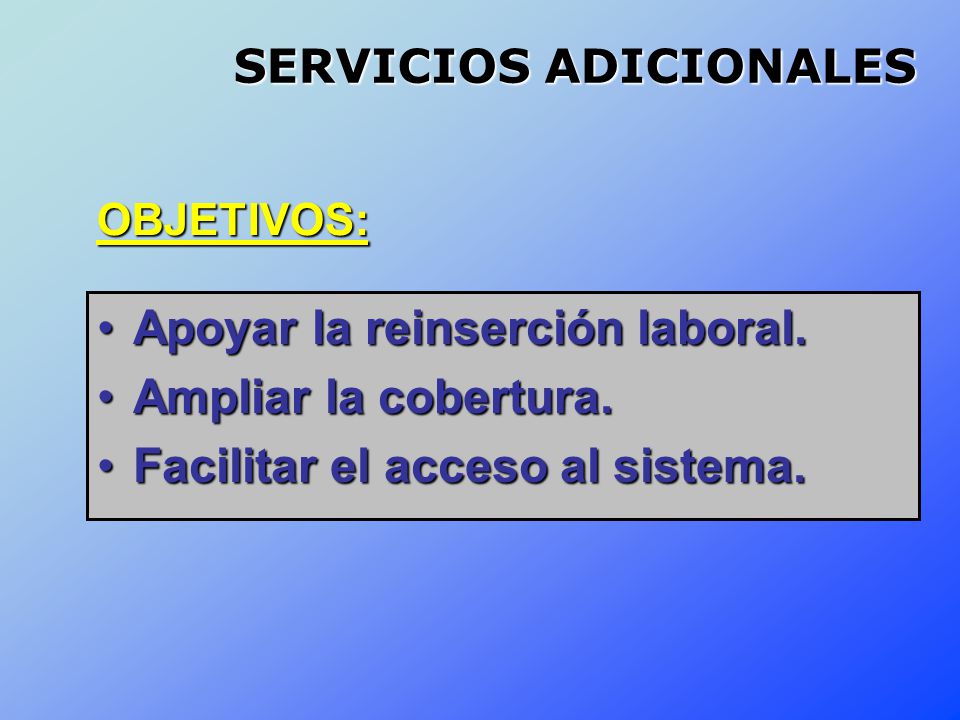 SERVICIOS ADICIONALES

OBJETIVOS:

• Apoyar la reinserción laboral.
• Ampliar la cobertura.
• Facilitar el acceso al sistema.